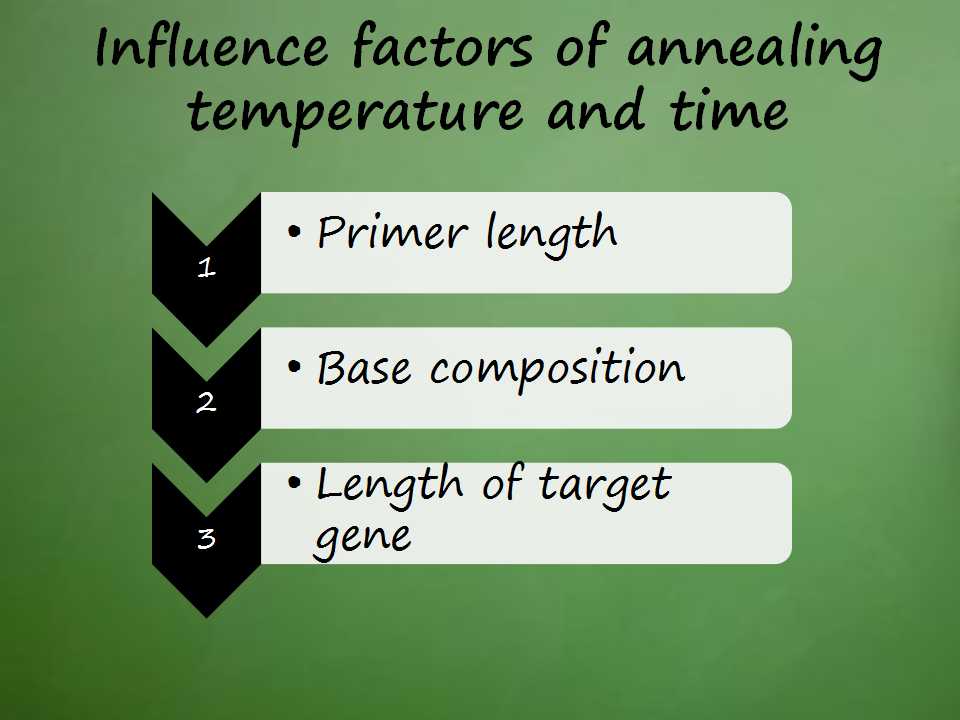 Influence factors of annealing temperature and time

1
• Primer length

2
• Base composition

3
• Length of target gene